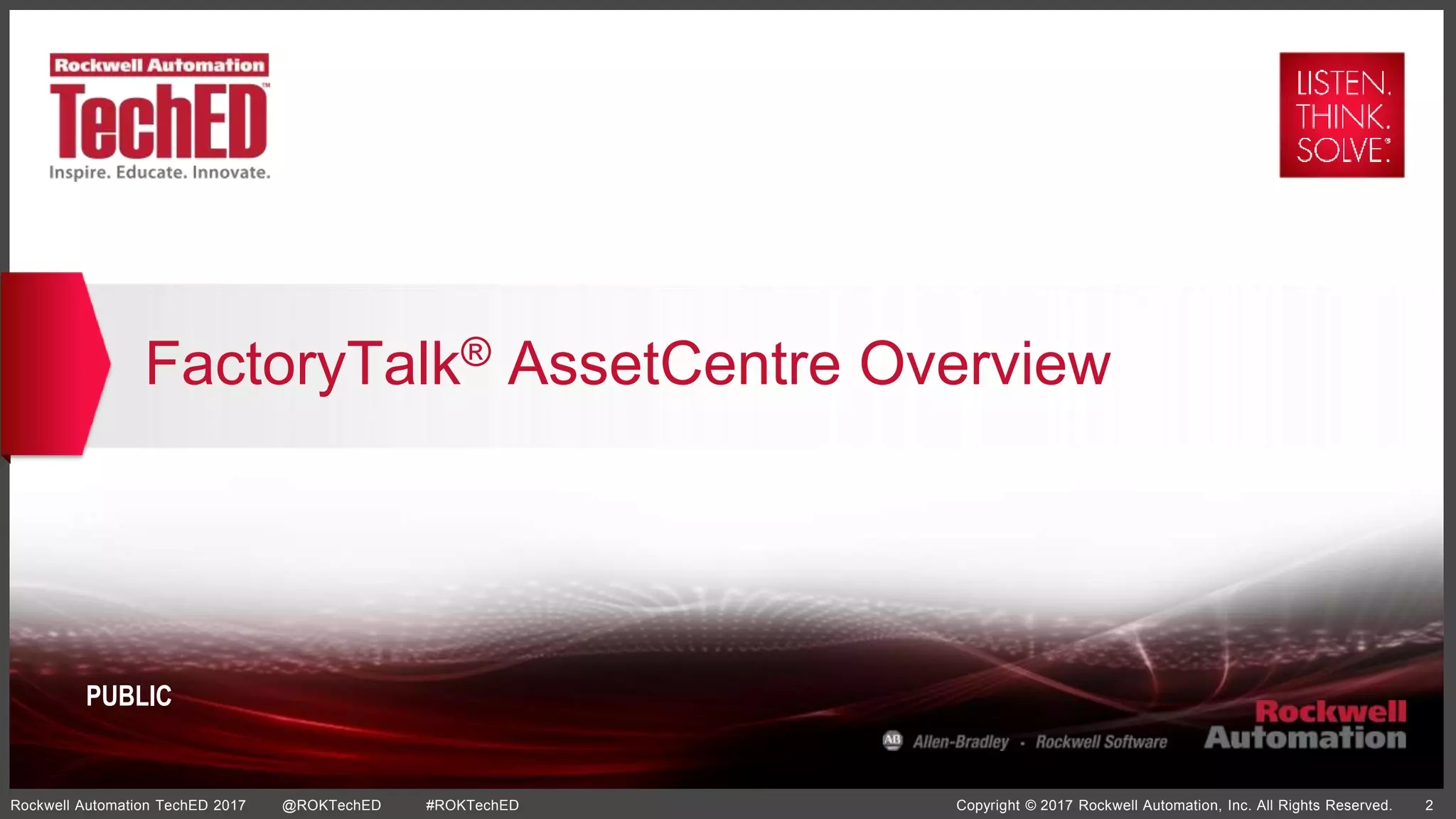 Rockwell Automation
TechED™
Inspire. Educate. Innovate.

LISTEN.
THINK.
SOLVE.®

FactoryTalk® AssetCentre Overview

PUBLIC

AB Allen-Bradley · Rockwell Software

Rockwell Automation

Rockwell Automation TechED 2017 @ROKTechED #ROKTechED

Copyright © 2017 Rockwell Automation, Inc. All Rights Reserved. 2